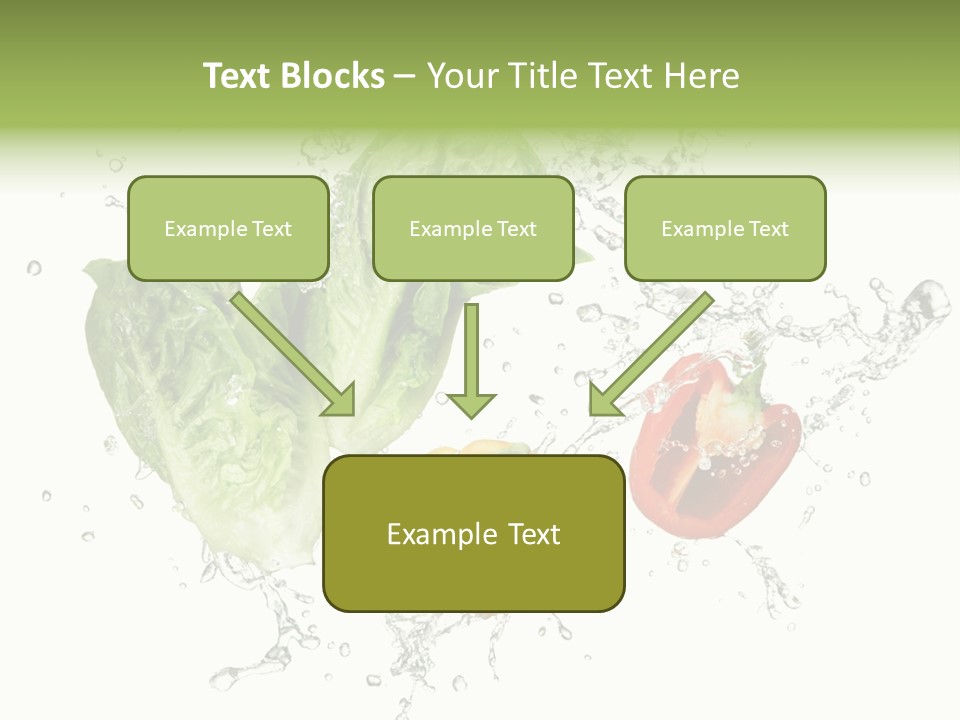 Text Blocks – Your Title Text Here

Example Text

Example Text

Example Text

Example Text